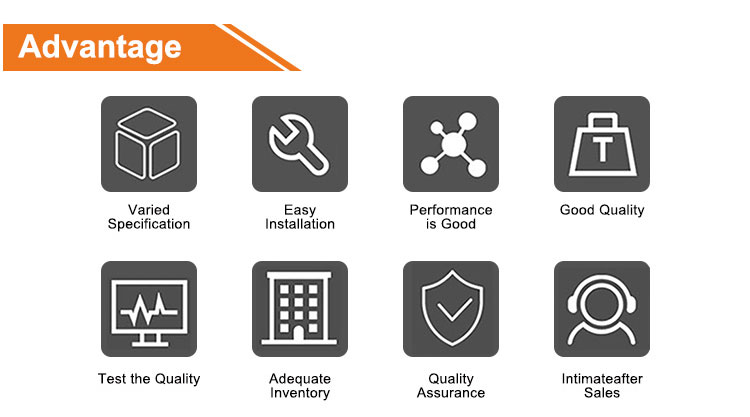 Advantage

T

Varied Specification

Easy Installation

Performance is Good

Good Quality

Test the Quality

Adequate Inventory

Quality Assurance

Intimateafter Sales